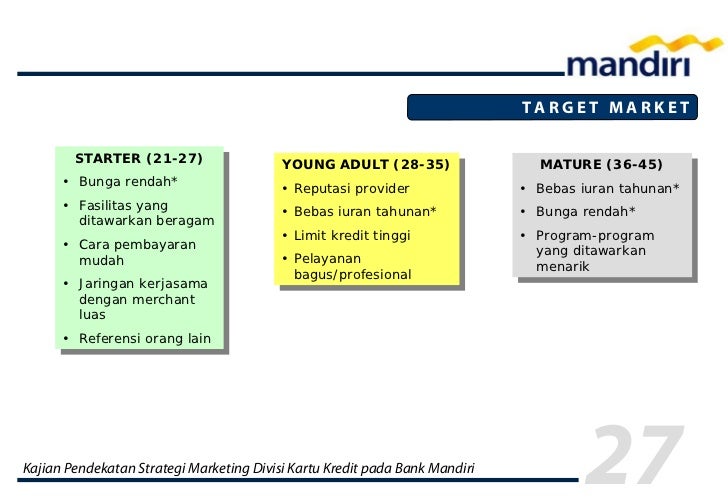 mandiri

TARGET MARKET

STARTER (21-27)
• Bunga rendah*
• Fasilitas yang ditawarkan beragam
• Cara pembayaran mudah
• Jaringan kerjasama dengan merchant luas
• Referensi orang lain

YOUNG ADULT (28-35)
• Reputasi provider
• Bebas iuran tahunan*
• Limit kredit tinggi
• Pelayanan bagus/profesional

MATURE (36-45)
• Bebas iuran tahunan*
• Bunga rendah*
• Program-program yang ditawarkan menarik

Kajian Pendekatan Strategi Marketing Divisi Kartu Kredit pada Bank Mandiri

27